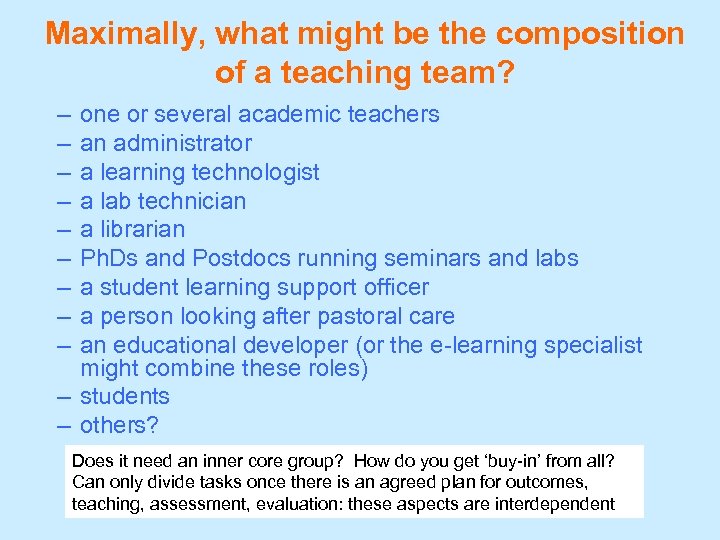 Maximally, what might be the composition of a teaching team?

– one or several academic teachers
– an administrator
– a learning technologist
– a lab technician
– a librarian
– PhDs and Postdocs running seminars and labs
– a student learning support officer
– a person looking after pastoral care
– an educational developer (or the e-learning specialist might combine these roles)
– students
– others?

Does it need an inner core group? How do you get ‘buy-in’ from all? Can only divide tasks once there is an agreed plan for outcomes, teaching, assessment, evaluation: these aspects are interdependent